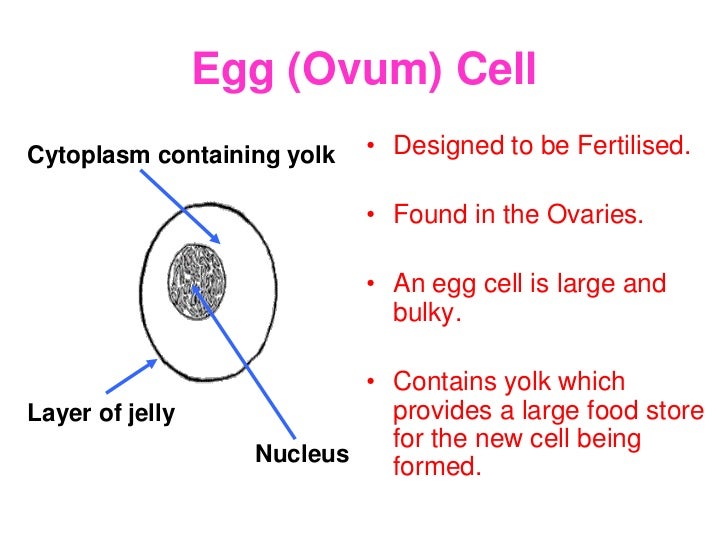 Egg (Ovum) Cell

Cytoplasm containing yolk

Layer of jelly

Nucleus

• Designed to be Fertilised.

• Found in the Ovaries.

• An egg cell is large and bulky.

• Contains yolk which provides a large food store for the new cell being formed.